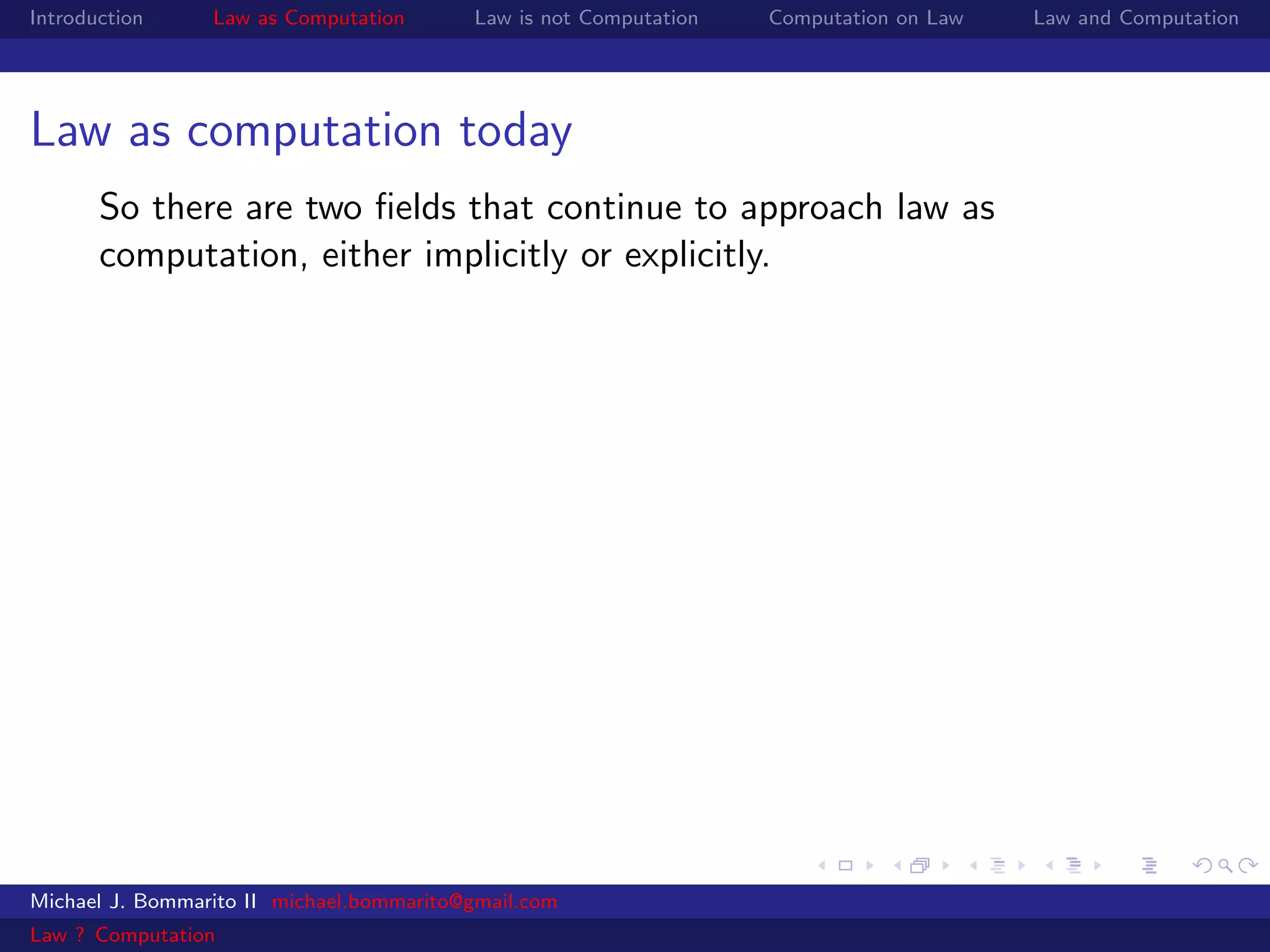 Introduction Law as Computation Law is not Computation Computation on Law Law and Computation

Law as computation today

So there are two fields that continue to approach law as computation, either implicitly or explicitly.

Michael J. Bommarito II michael.bommarito@gmail.com

Law ? Computation